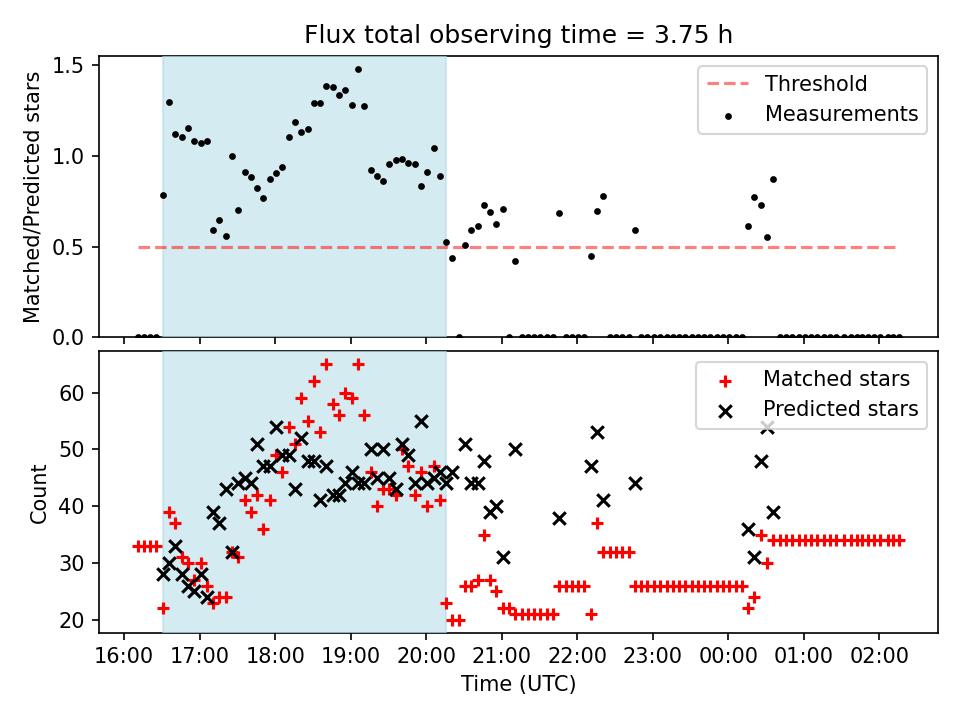 Flux total observing time = 3.75 h

Matched/Predicted stars

1.5
1.0
0.5
0.0

Threshold
Measurements

Count

60
50
40
30
20

Matched stars
Predicted stars

16:00 17:00 18:00 19:00 20:00 21:00 22:00 23:00 00:00 01:00 02:00

Time (UTC)